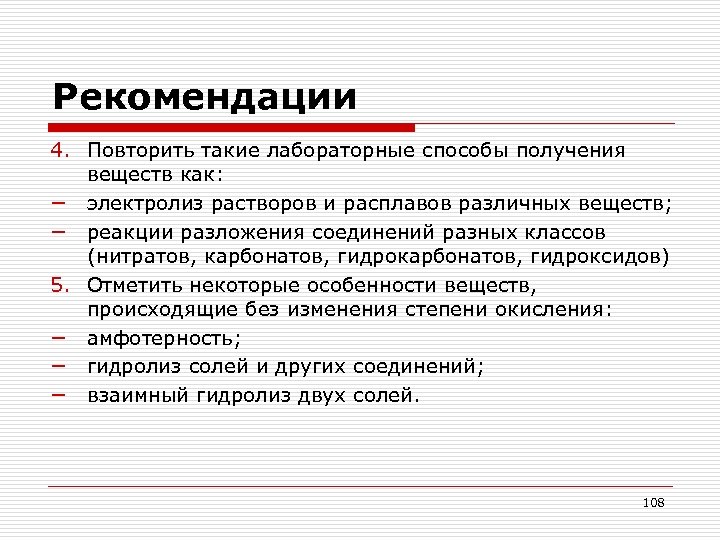 Рекомендации

4. Повторить такие лабораторные способы получения веществ как:
– электролиз растворов и расплавов различных веществ;
– реакции разложения соединений разных классов (нитратов, карбонатов, гидрокарбонатов, гидроксидов)
5. Отметить некоторые особенности веществ, происходящие без изменения степени окисления:
– амфотерность;
– гидролиз солей и других соединений;
– взаимный гидролиз двух солей.

108